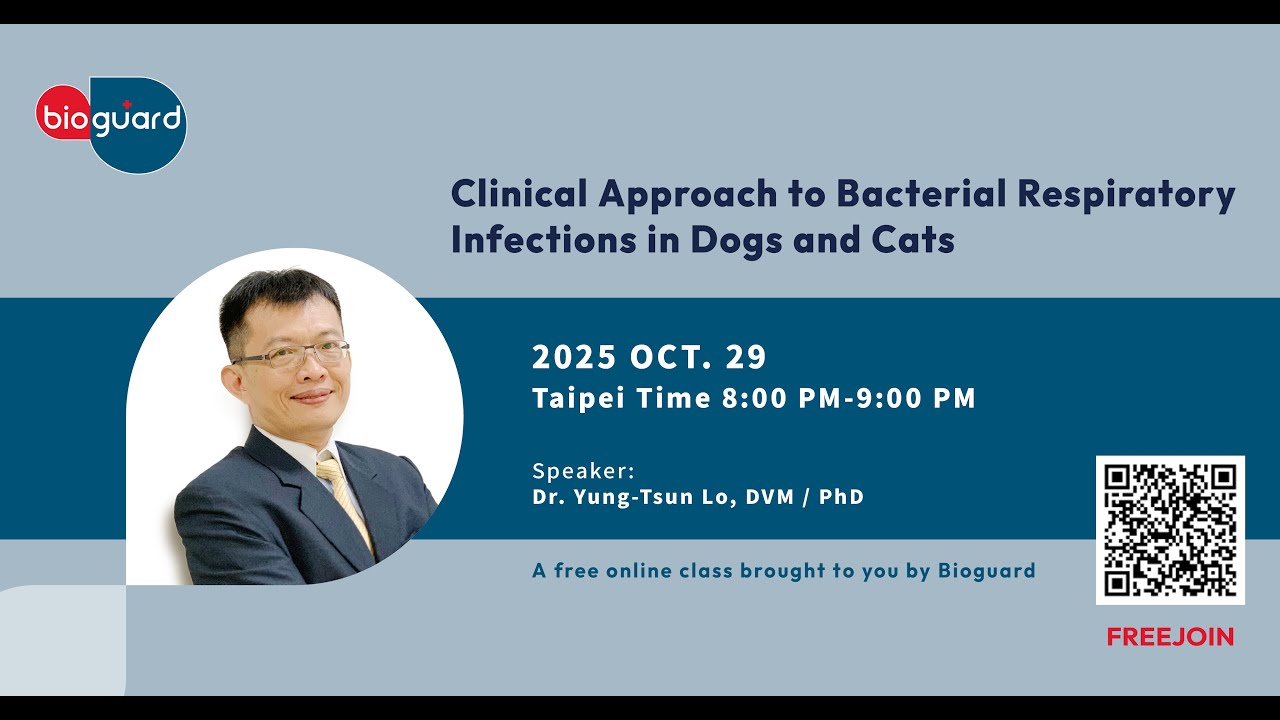 bioguard

Clinical Approach to Bacterial Respiratory Infections in Dogs and Cats

2025 OCT. 29
Taipei Time 8:00 PM-9:00 PM

Speaker:
Dr. Yung-Tsun Lo, DVM / PhD

A free online class brought to you by Bioguard

FREEJOIN